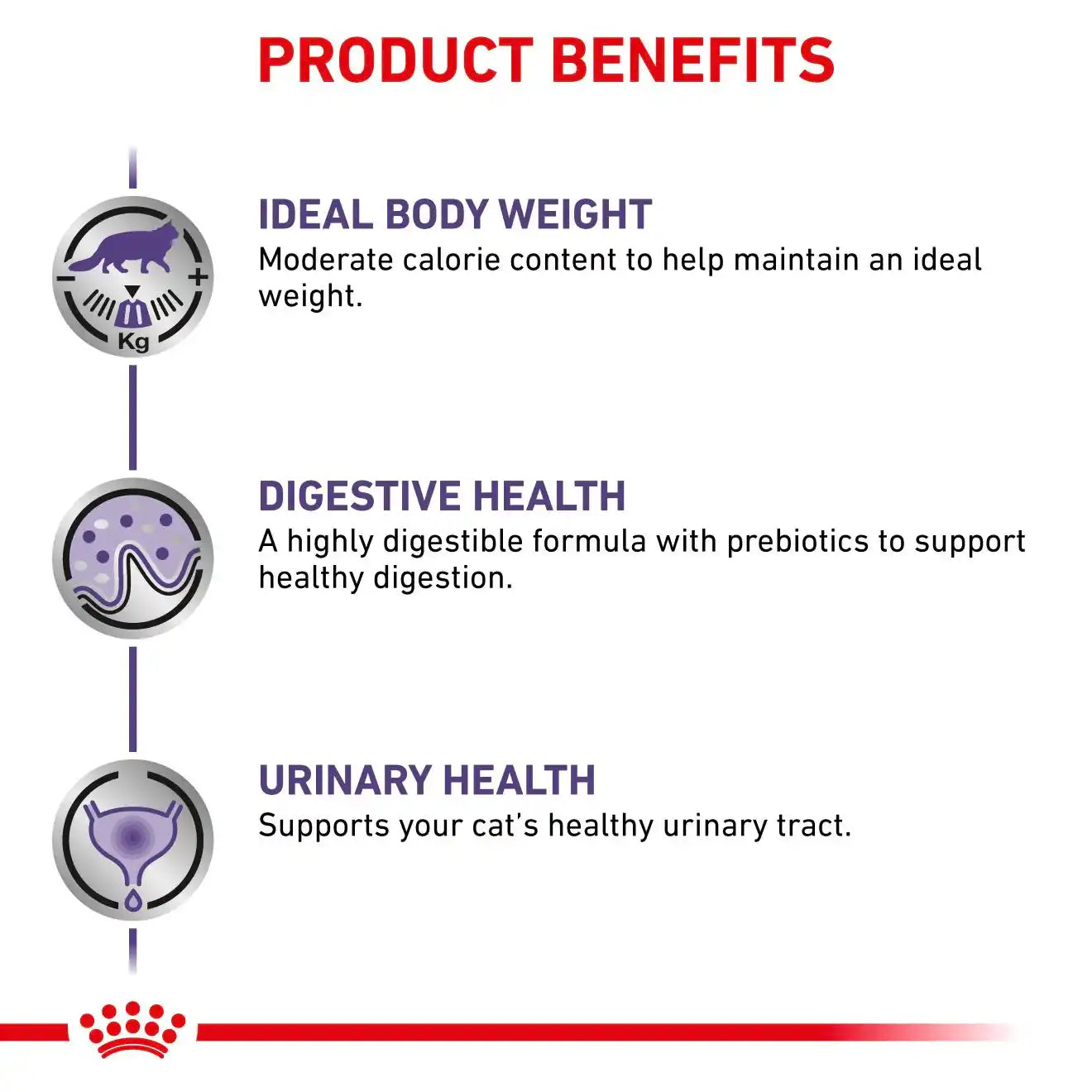 PRODUCT BENEFITS

Kg

IDEAL BODY WEIGHT
Moderate calorie content to help maintain an ideal weight.

DIGESTIVE HEALTH
A highly digestible formula with prebiotics to support healthy digestion.

URINARY HEALTH
Supports your cat's healthy urinary tract.